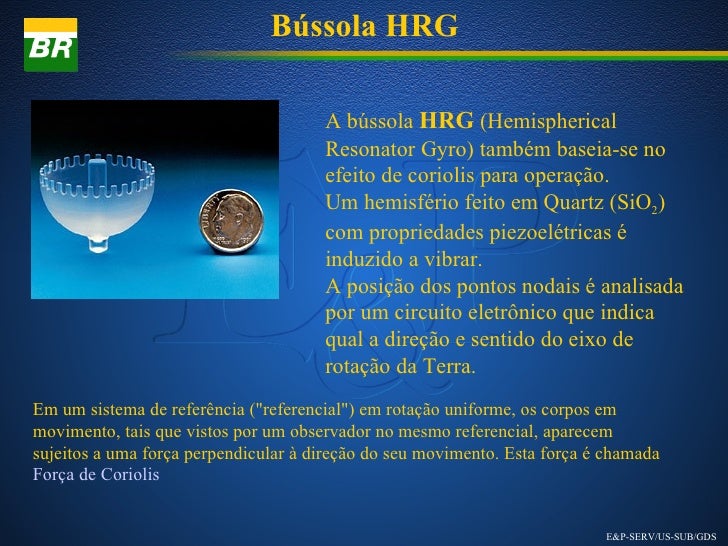 BR

Bússola HRG

A bússola HRG (Hemispherical Resonator Gyro) também baseia-se no efeito de coriolis para operação.
Um hemisfério feito em Quartz ($SiO_2$) com propriedades piezoelétricas é induzido a vibrar.
A posição dos pontos nodais é analisada por um circuito eletrônico que indica qual a direção e sentido do eixo de rotação da Terra.

Em um sistema de referência ("referencial") em rotação uniforme, os corpos em movimento, tais que vistos por um observador no mesmo referencial, aparecem sujeitos a uma força perpendicular à direção do seu movimento. Esta força é chamada Força de Coriolis

E&P-SERV/US-SUB/GDS